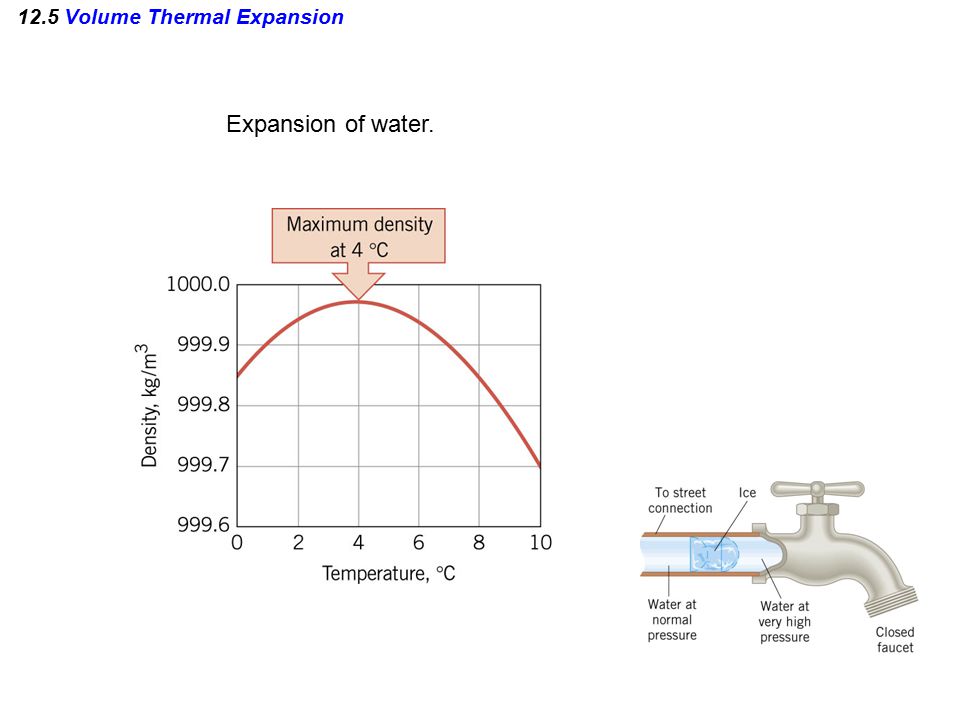 12.5 Volume Thermal Expansion

Expansion of water.

Maximum density at 4 °C

1000.0
999.9
999.8
999.7
999.6

Density, kg/m$^3$

0 2 4 6 8 10

Temperature, °C

To street connection

Ice

Water at normal pressure

Water at very high pressure

Closed faucet